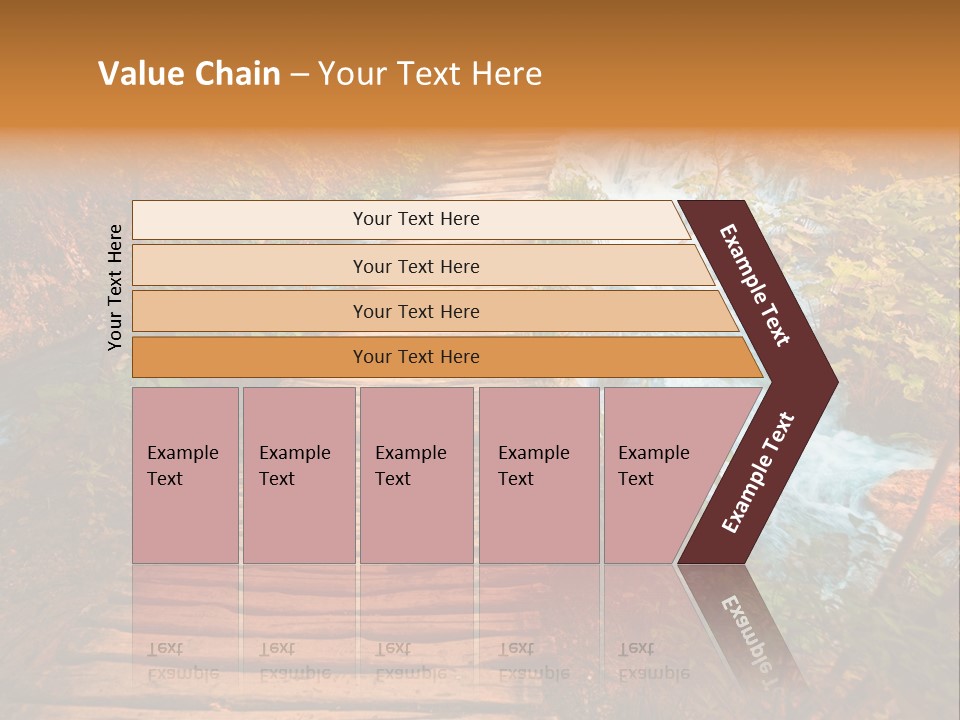 Value Chain – Your Text Here

Your Text Here

Your Text Here

Your Text Here

Your Text Here

Your Text Here

Example Text

Example Text

Example Text

Example Text

Example Text

Example Text

Example Text